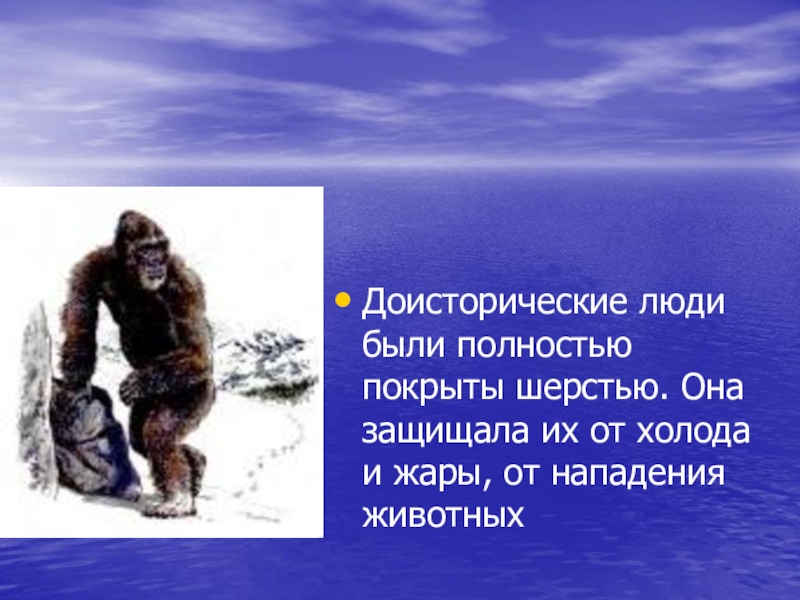 • Доисторические люди были полностью покрыты шерстью. Она защищала их от холода и жары, от нападения животных